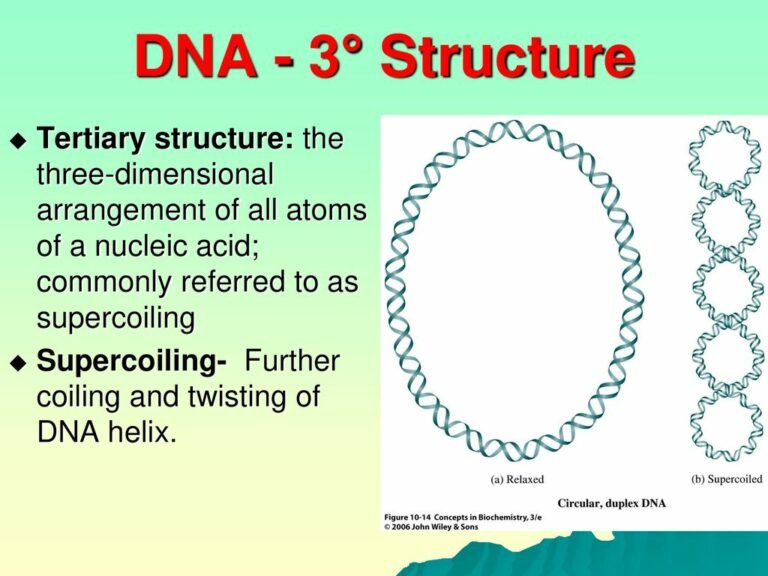 DNA - 3° Structure

◆ **Tertiary structure:** the three-dimensional arrangement of all atoms of a nucleic acid; commonly referred to as supercoiling

◆ **Supercoiling-** Further coiling and twisting of DNA helix.

(a) Relaxed

(b) Supercoiled

Circular, duplex DNA

Figure 10-14 Concepts in Biochemistry, 3/e
© 2006 John Wiley & Sons